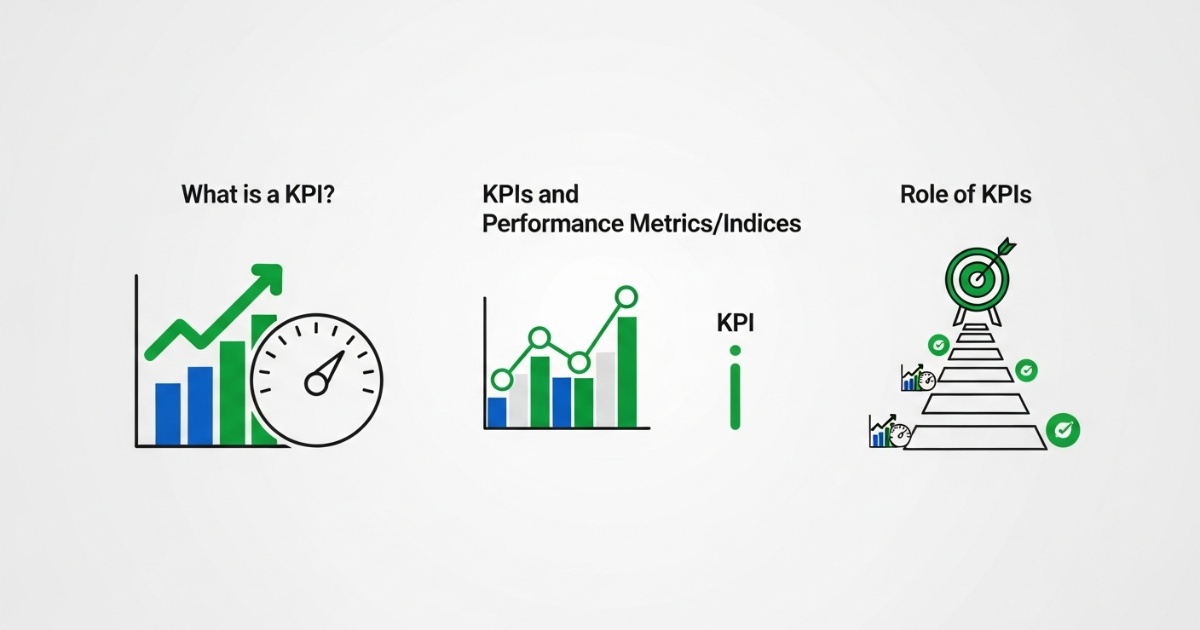 What is a KPI?

KPIs and Performance Metrics/Indices

KPI

Role of KPIs